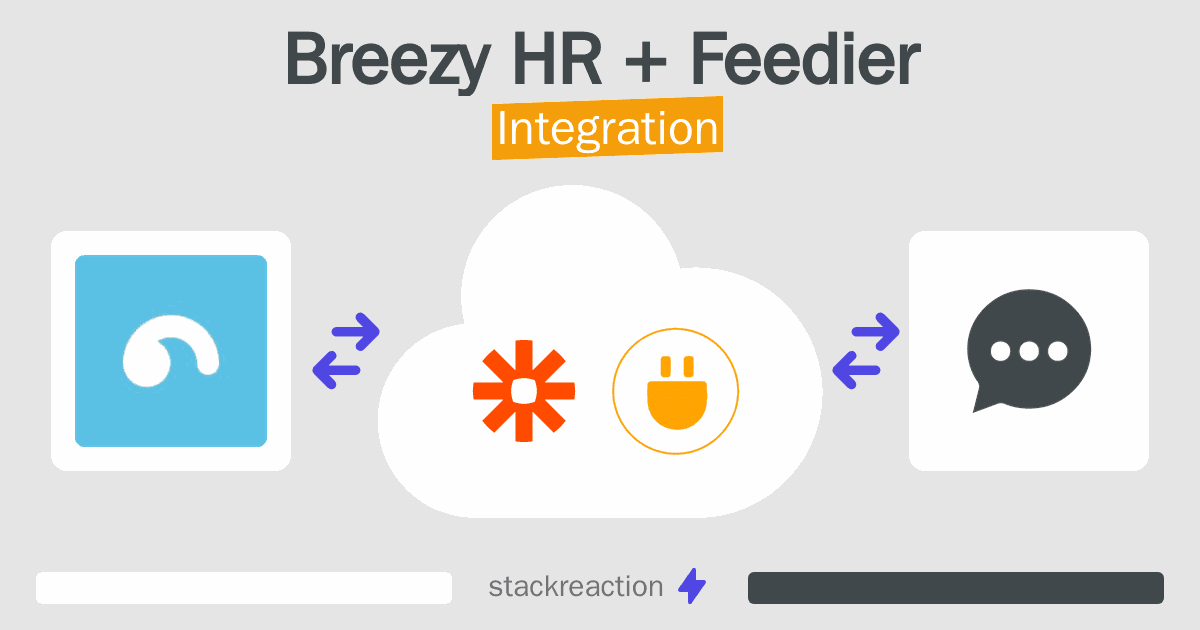 Breezy HR + Feedier
Integration

stackreaction